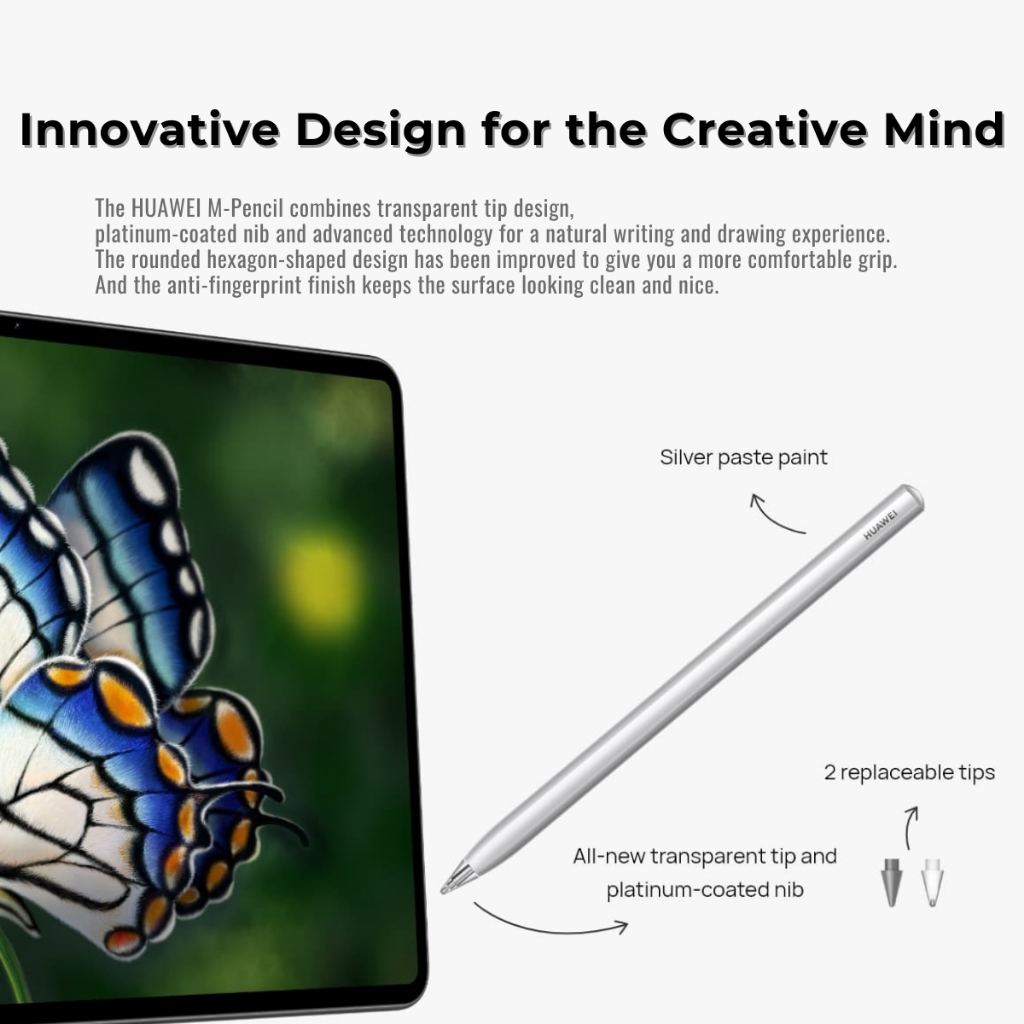 Innovative Design for the Creative Mind

The HUAWEI M-Pencil combines transparent tip design, platinum-coated nib and advanced technology for a natural writing and drawing experience. The rounded hexagon-shaped design has been improved to give you a more comfortable grip. And the anti-fingerprint finish keeps the surface looking clean and nice.

Silver paste paint

HUAWEI

2 replaceable tips

All-new transparent tip and platinum-coated nib